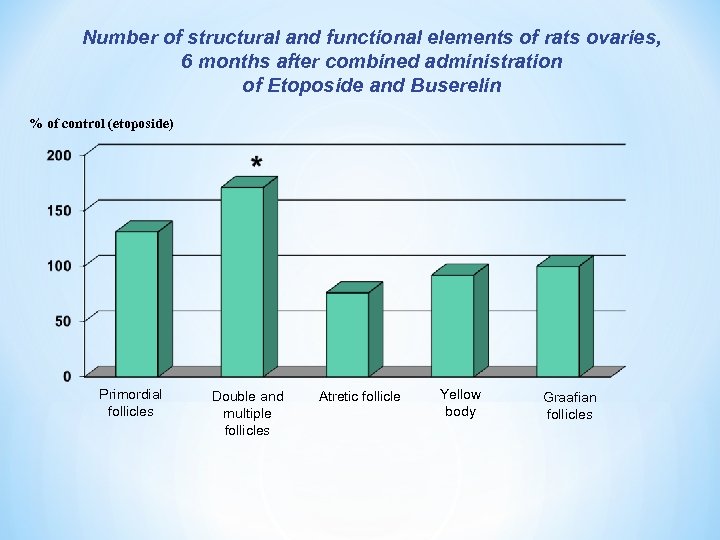 Number of structural and functional elements of rats ovaries, 6 months after combined administration of Etoposide and Buserelin

% of control (etoposide)

200
150
100
50
0

*

Primordial follicles

Double and multiple follicles

Atretic follicle

Yellow body

Graafian follicles